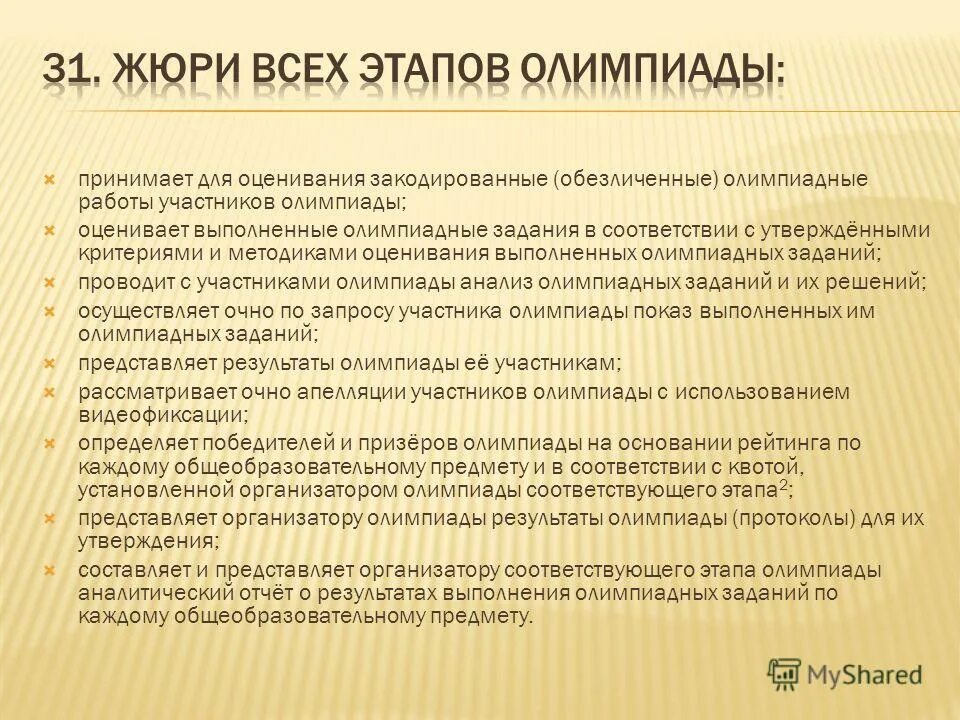 31. ЖЮРИ ВСЕХ ЭТАПОВ ОЛИМПИАДЫ:

принимает для оценивания закодированные (обезличенные) олимпиадные работы участников олимпиады;

оценивает выполненные олимпиадные задания в соответствии с утверждёнными критериями и методиками оценивания выполненных олимпиадных заданий;

проводит с участниками олимпиады анализ олимпиадных заданий и их решений;

осуществляет очно по запросу участника олимпиады показ выполненных им олимпиадных заданий;

представляет результаты олимпиады её участникам;

рассматривает очно апелляции участников олимпиады с использованием видеофиксации;

определяет победителей и призёров олимпиады на основании рейтинга по каждому общеобразовательному предмету и в соответствии с квотой, установленной организатором олимпиады соответствующего этапа$^2$;

представляет организатору олимпиады результаты олимпиады (протоколы) для их утверждения;

составляет и представляет организатору соответствующего этапа олимпиады аналитический отчёт о результатах выполнения олимпиадных заданий по каждому общеобразовательному предмету.

MyShared